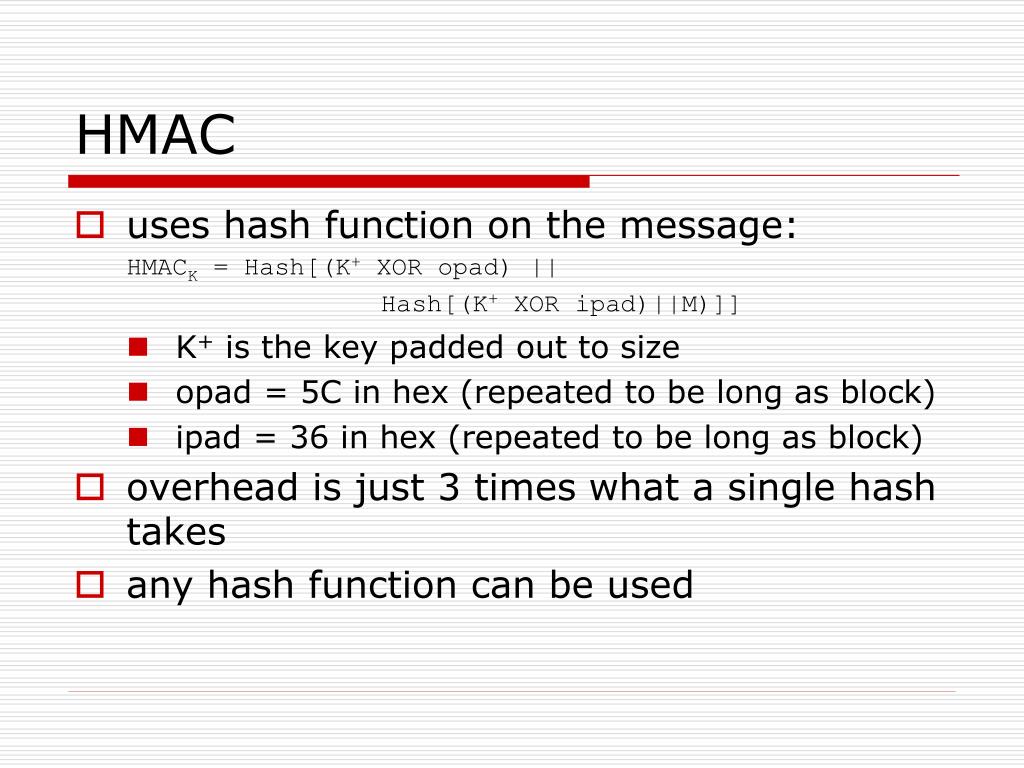 HMAC

uses hash function on the message:
$HMAC_K$ = Hash[($K^+$ XOR opad) ||
Hash[($K^+$ XOR ipad)||M)]]

$K^+$ is the key padded out to size

opad = 5C in hex (repeated to be long as block)

ipad = 36 in hex (repeated to be long as block)

overhead is just 3 times what a single hash takes

any hash function can be used